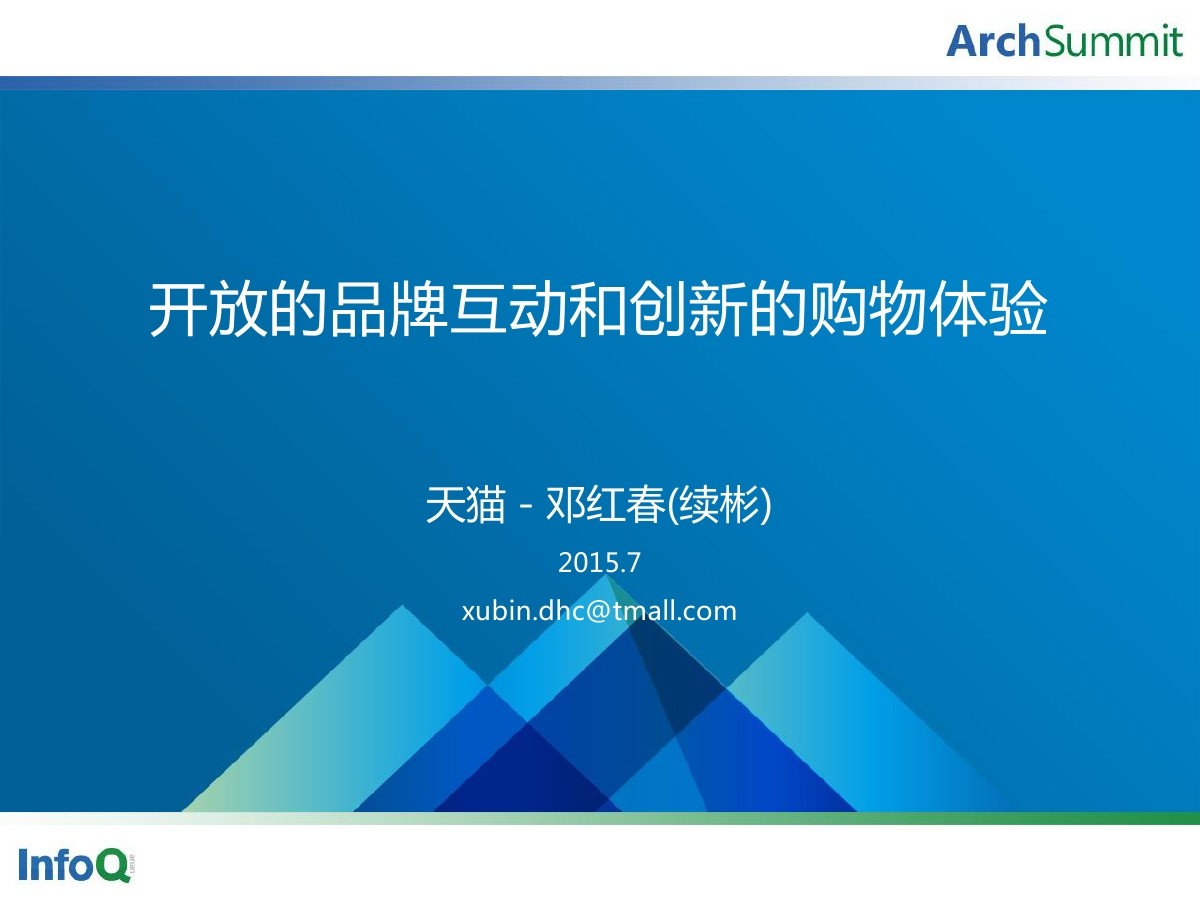 ArchSummit

开放的品牌互动和创新的购物体验

天猫 - 邓红春(续彬)

2015.7

xubin.dhc@tmall.com

InfoQ